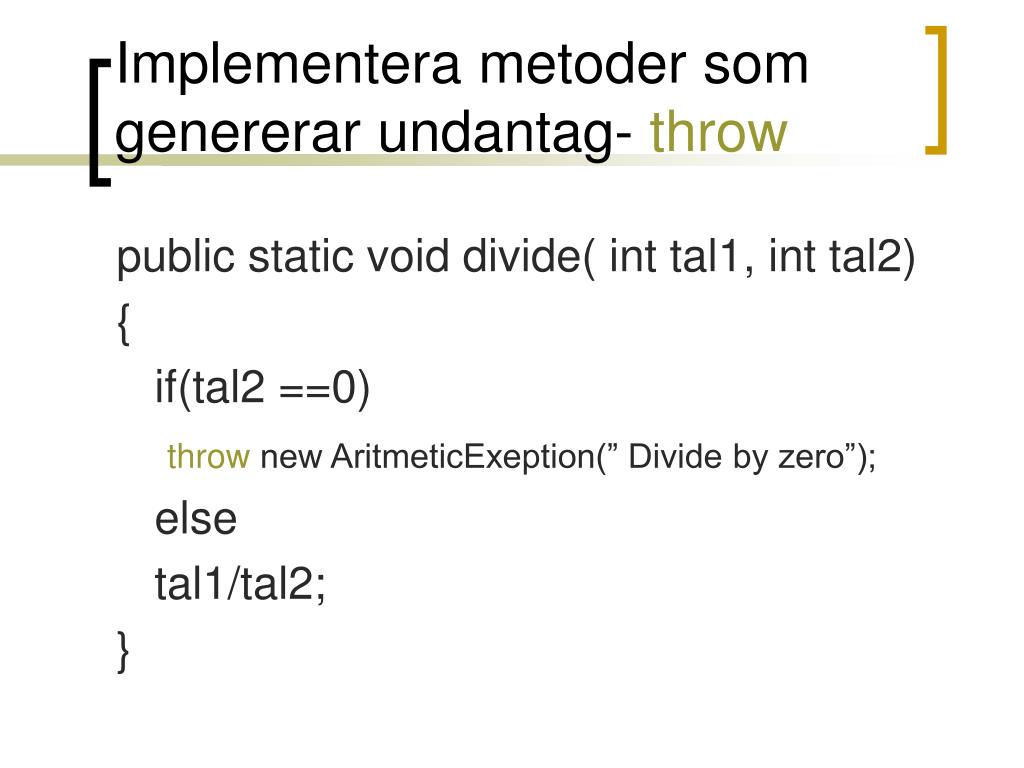 Implementera metoder som genererar undantag- throw

public static void divide( int tal1, int tal2)
{
if(tal2 ==0)
throw new AritmeticExeption(” Divide by zero”);
else
tal1/tal2;
}